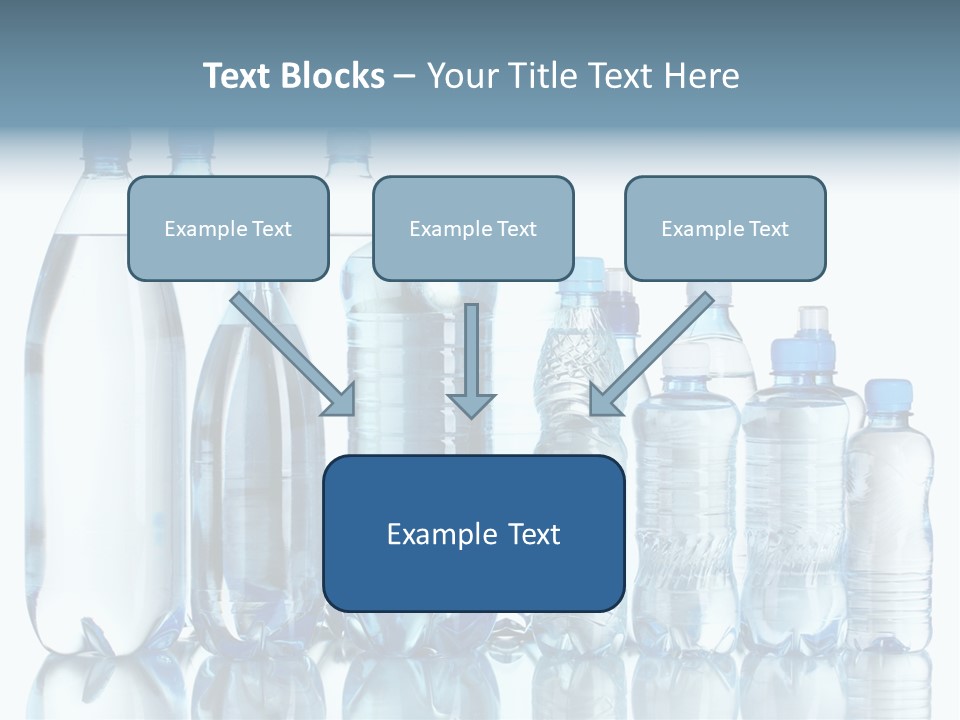 Text Blocks – Your Title Text Here

Example Text

Example Text

Example Text

Example Text